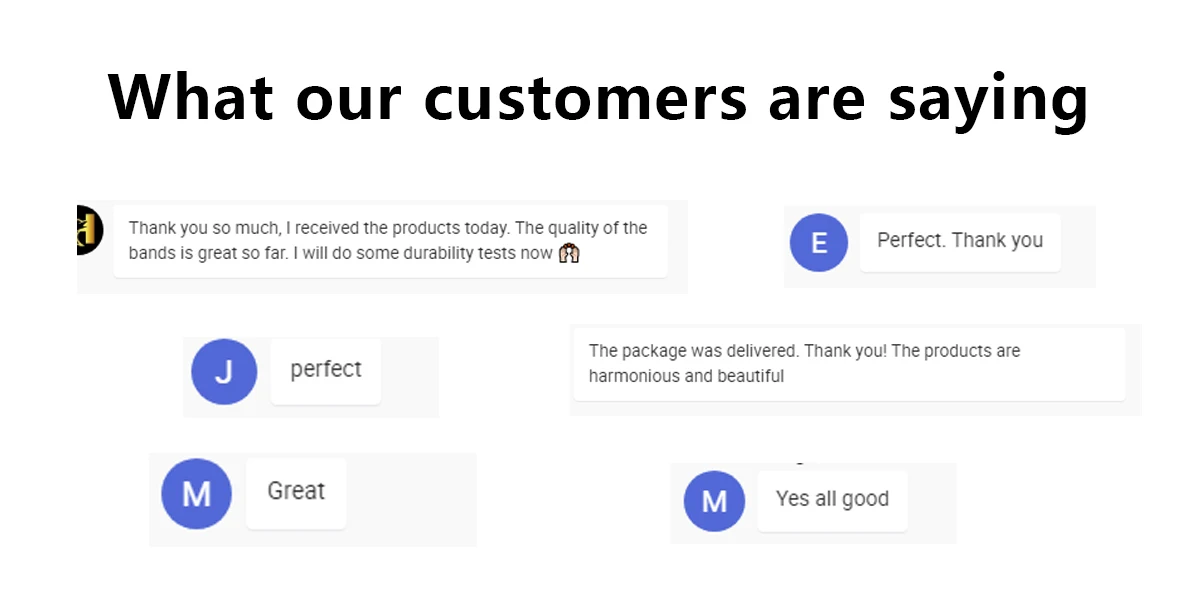 What our customers are saying

Thank you so much, I received the products today. The quality of the bands is great so far. I will do some durability tests now 🙌

E

Perfect. Thank you

J

perfect

The package was delivered. Thank you! The products are harmonious and beautiful

M

Great

M

Yes all good